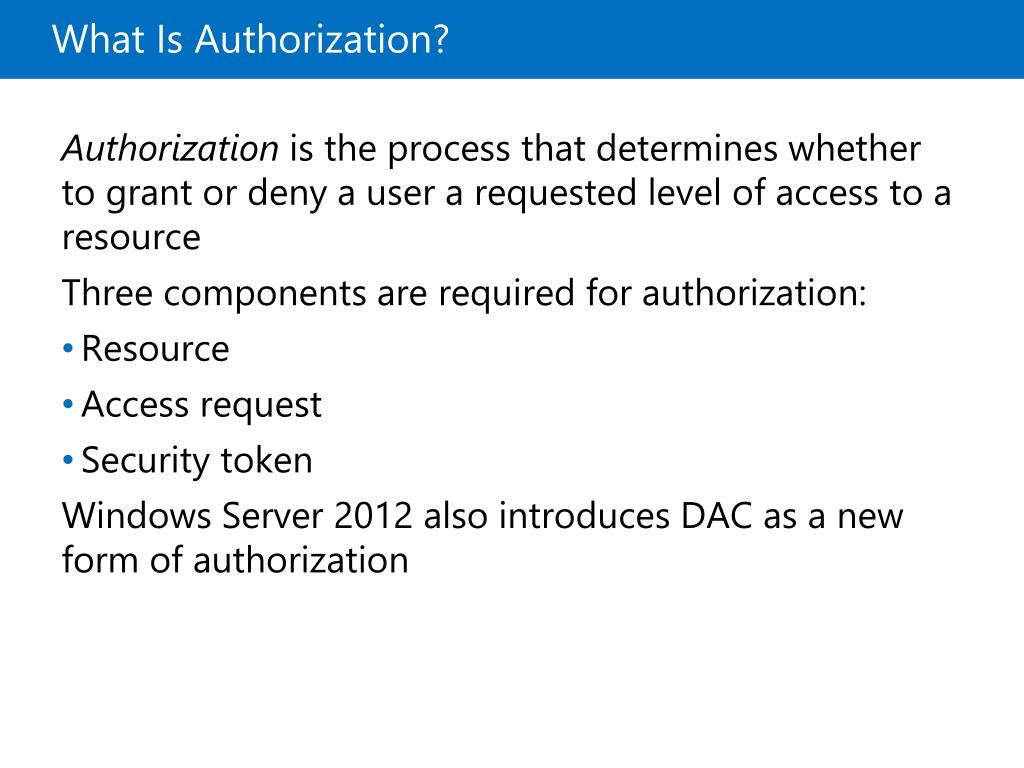 What Is Authorization?

Authorization is the process that determines whether to grant or deny a user a requested level of access to a resource

Three components are required for authorization:

• Resource

• Access request

• Security token

Windows Server 2012 also introduces DAC as a new form of authorization